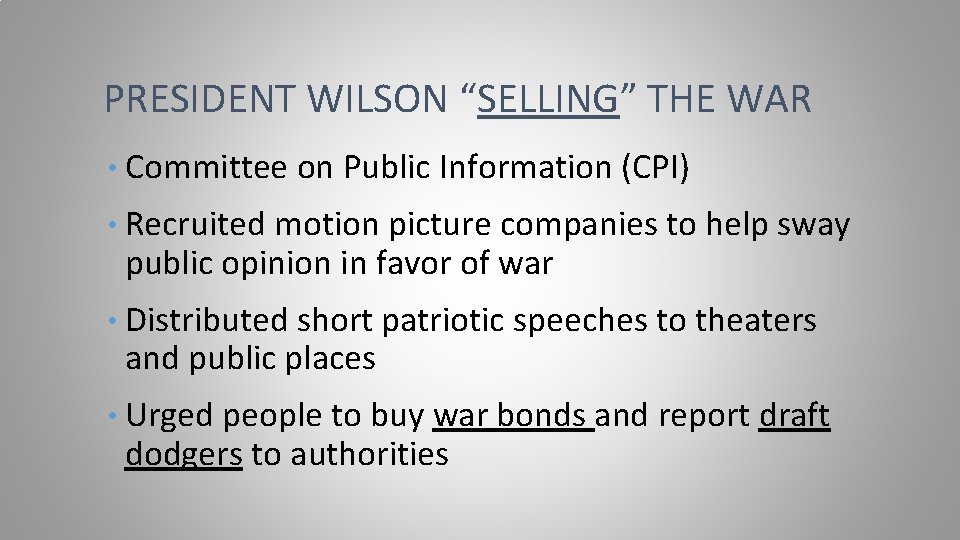 PRESIDENT WILSON “SELLING” THE WAR

• Committee on Public Information (CPI)

• Recruited motion picture companies to help sway public opinion in favor of war

• Distributed short patriotic speeches to theaters and public places

• Urged people to buy war bonds and report draft dodgers to authorities